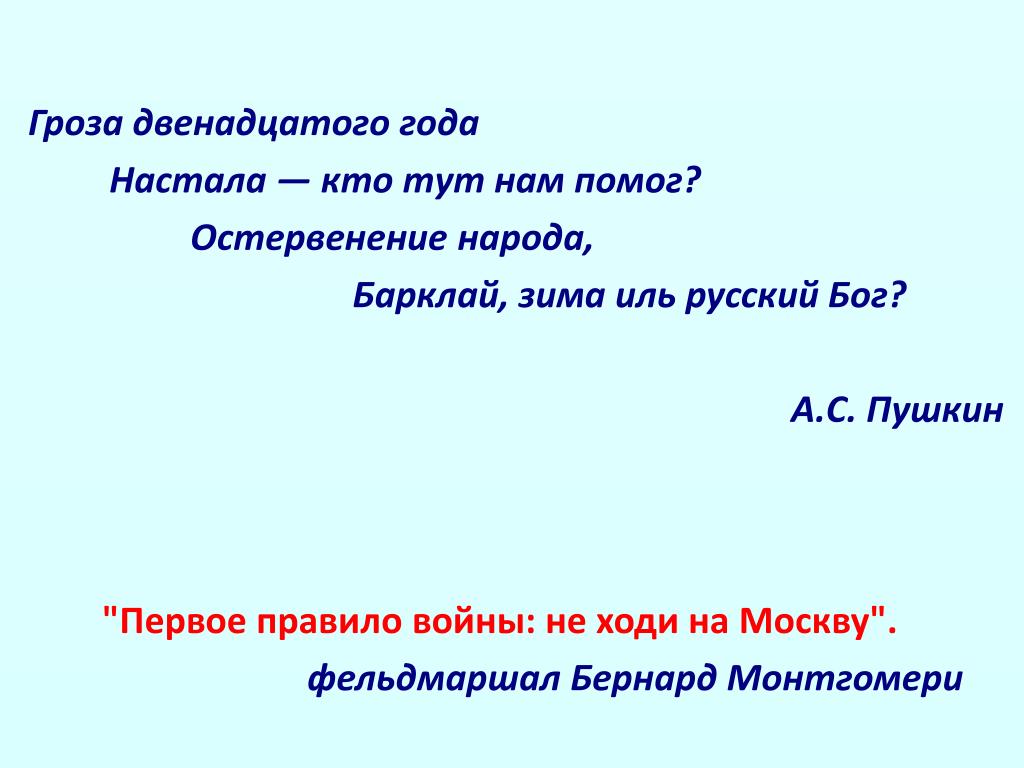 Гроза двенадцатого года

Настала — кто тут нам помог?

Остервенение народа,

Барклай, зима иль русский Бог?

А.С. Пушкин

"Первое правило войны: не ходи на Москву".

фельдмаршал Бернард Монтгомери